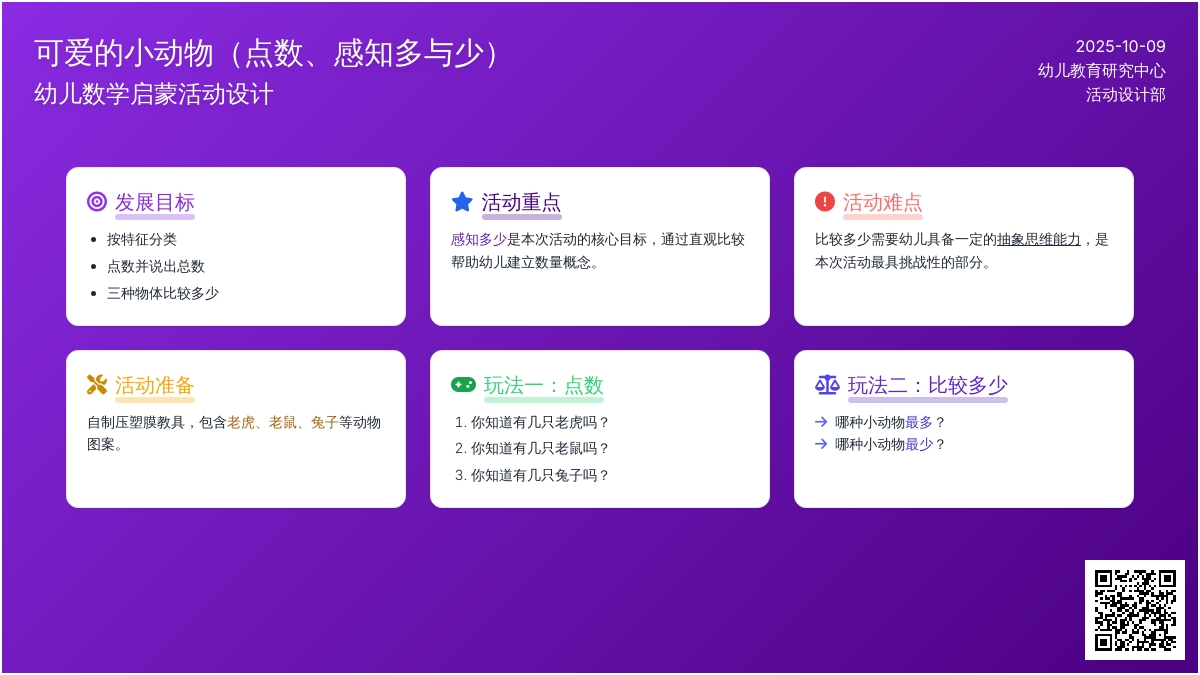 可爱的小动物（点数、感知多与少）
幼儿数学启蒙活动设计

2025-10-09
幼儿教育研究中心
活动设计部

发展目标
- 按特征分类
- 点数并说出总数
- 三种物体比较多少

活动重点
感知多少是本次活动的核心目标，通过直观比较帮助幼儿建立数量概念。

活动难点
比较多少需要幼儿具备一定的抽象思维能力，是本次活动最具挑战性的部分。

活动准备
自制压塑膜教具，包含老虎、老鼠、兔子等动物图案。

玩法一：点数
1. 你知道有几只老虎吗？
2. 你知道有几只老鼠吗？
3. 你知道有几只兔子吗？

玩法二：比较多少
→ 哪种小动物最多？
→ 哪种小动物最少？